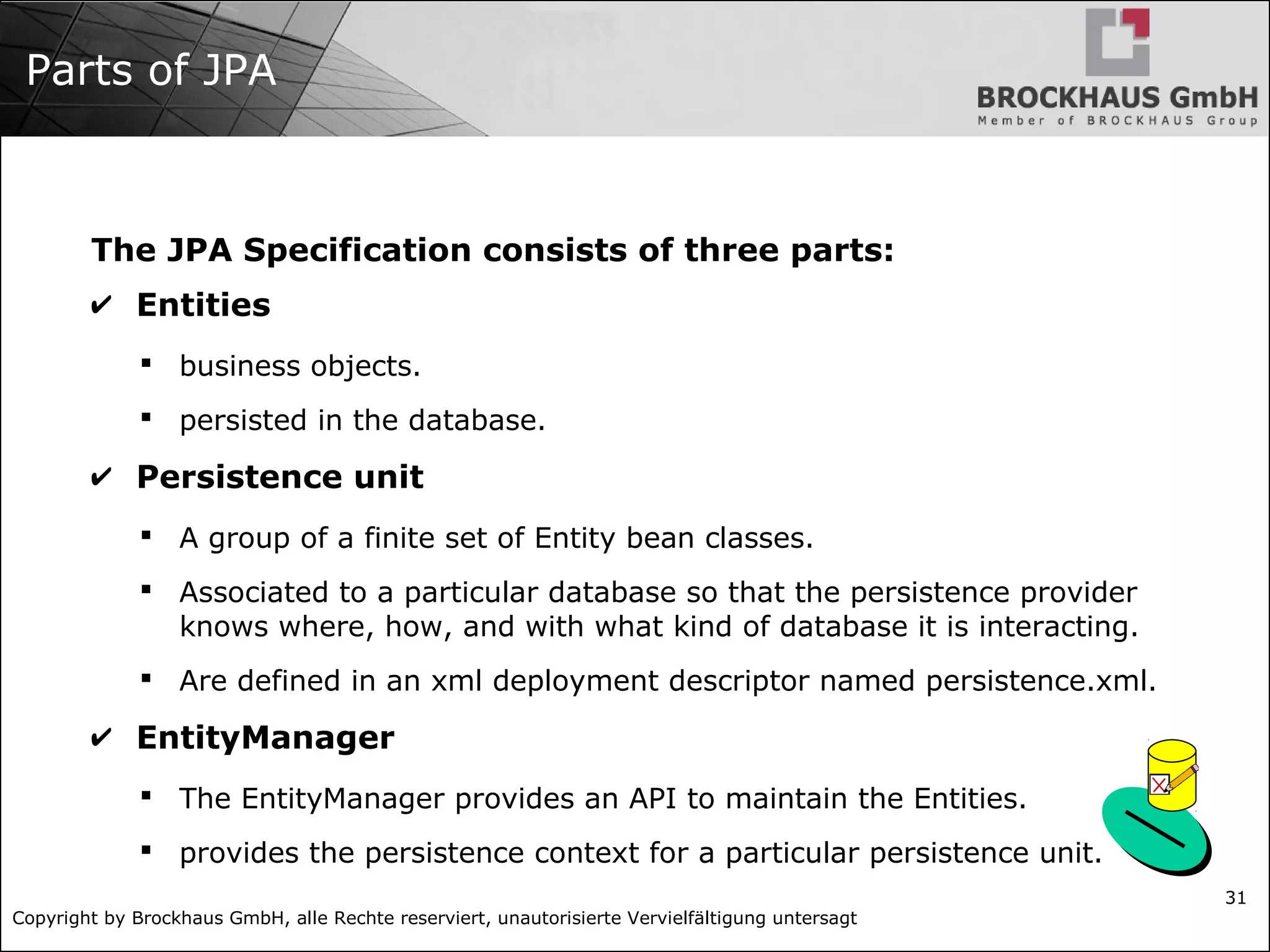 Parts of JPA

BROCKHAUS GmbH
Member of BROCKHAUS Group

The JPA Specification consists of three parts:

✔ Entities

▪ business objects.

▪ persisted in the database.

✔ Persistence unit

▪ A group of a finite set of Entity bean classes.

▪ Associated to a particular database so that the persistence provider knows where, how, and with what kind of database it is interacting.

▪ Are defined in an xml deployment descriptor named persistence.xml.

✔ EntityManager

▪ The EntityManager provides an API to maintain the Entities.

▪ provides the persistence context for a particular persistence unit.

31

Copyright by Brockhaus GmbH, alle Rechte reserviert, unautorisierte Vervielfältigung untersagt